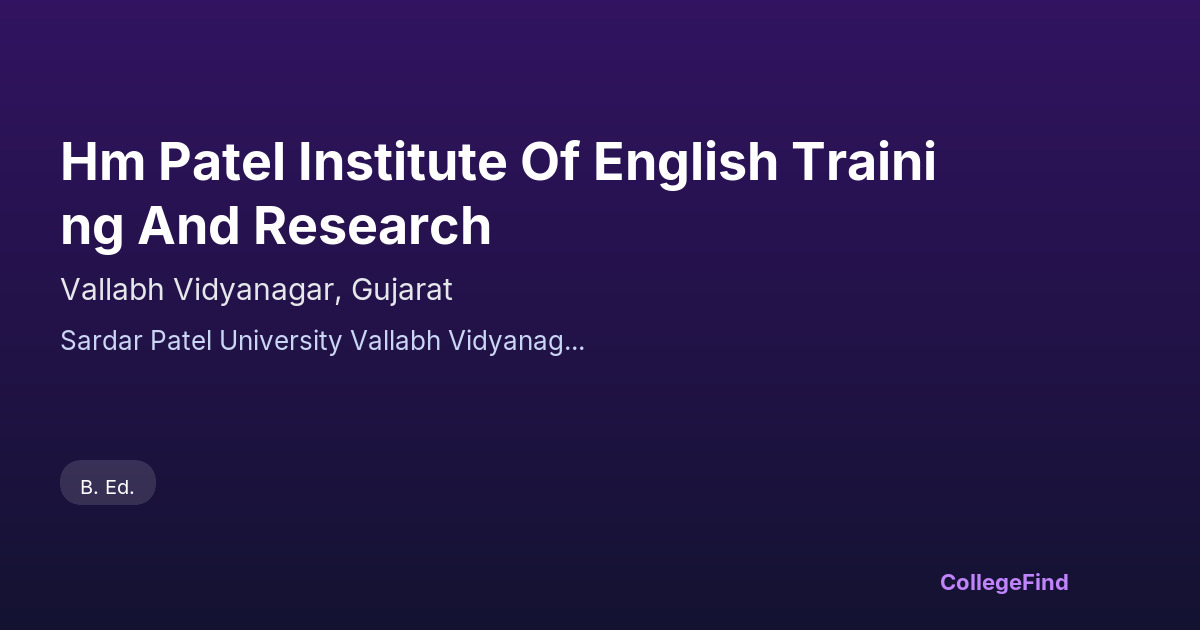 Hm Patel Institute Of English Training And Research

Vallabh Vidyanagar, Gujarat

Sardar Patel University Vallabh Vidyanag...

B. Ed.

CollegeFind